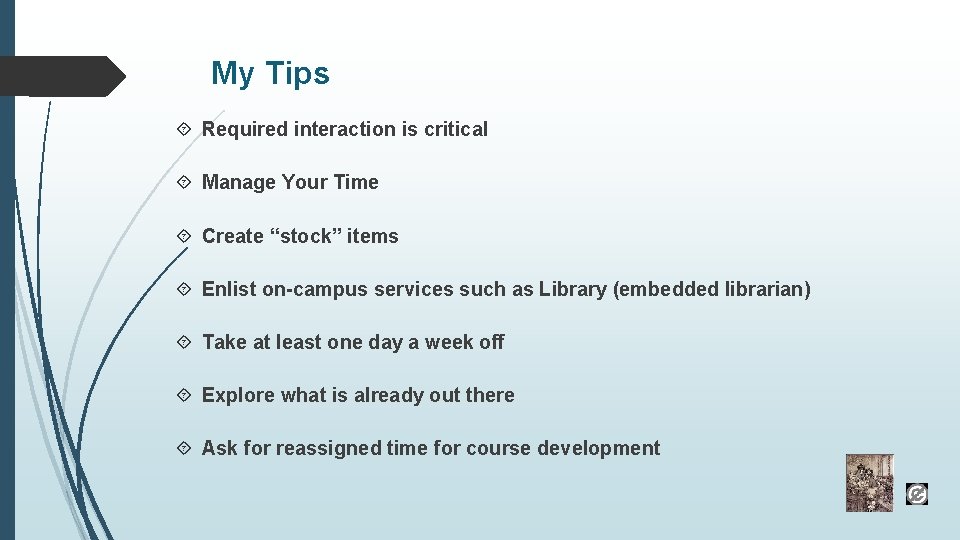 My Tips

Required interaction is critical

Manage Your Time

Create “stock” items

Enlist on-campus services such as Library (embedded librarian)

Take at least one day a week off

Explore what is already out there

Ask for reassigned time for course development